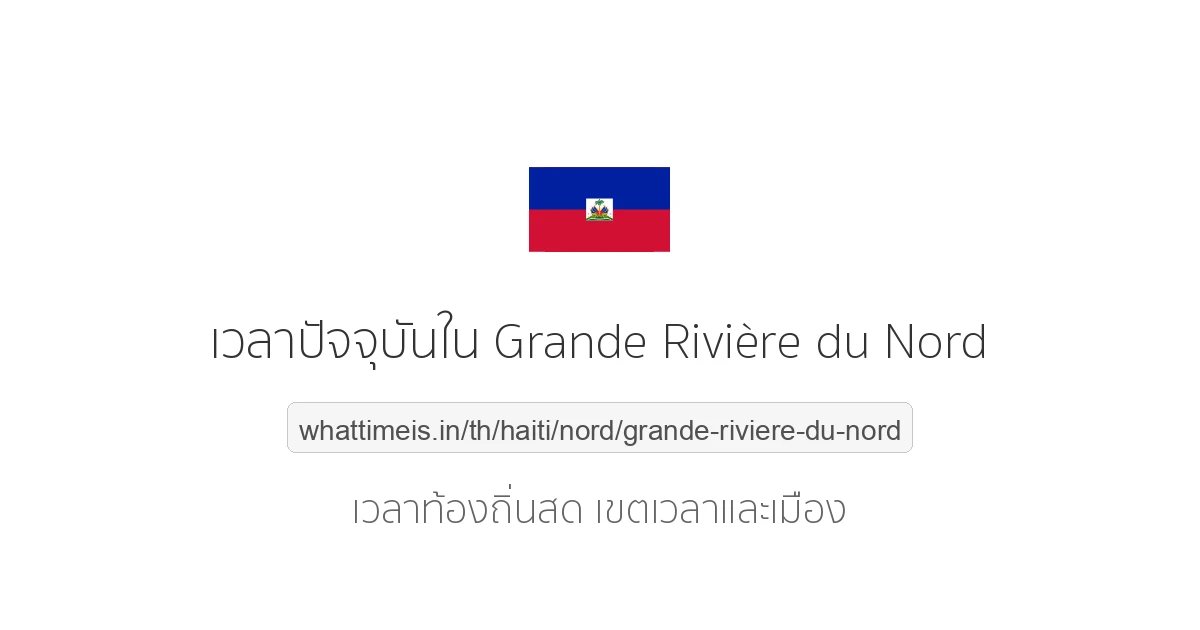 เวลาปัจจุบันใน Grande Rivière du Nord

whattimeis.in/th/haiti/nord/grande-riviere-du-nord

เวลาท้องถิ่นสด เขตเวลาและเมือง